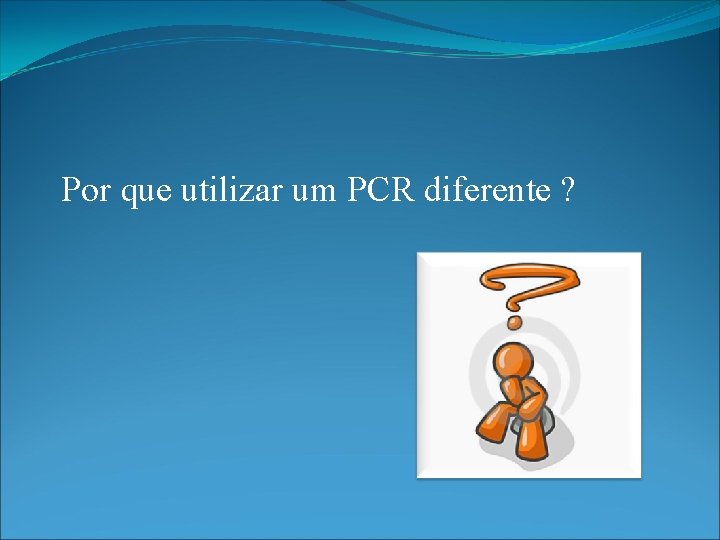 Por que utilizar um PCR diferente ?